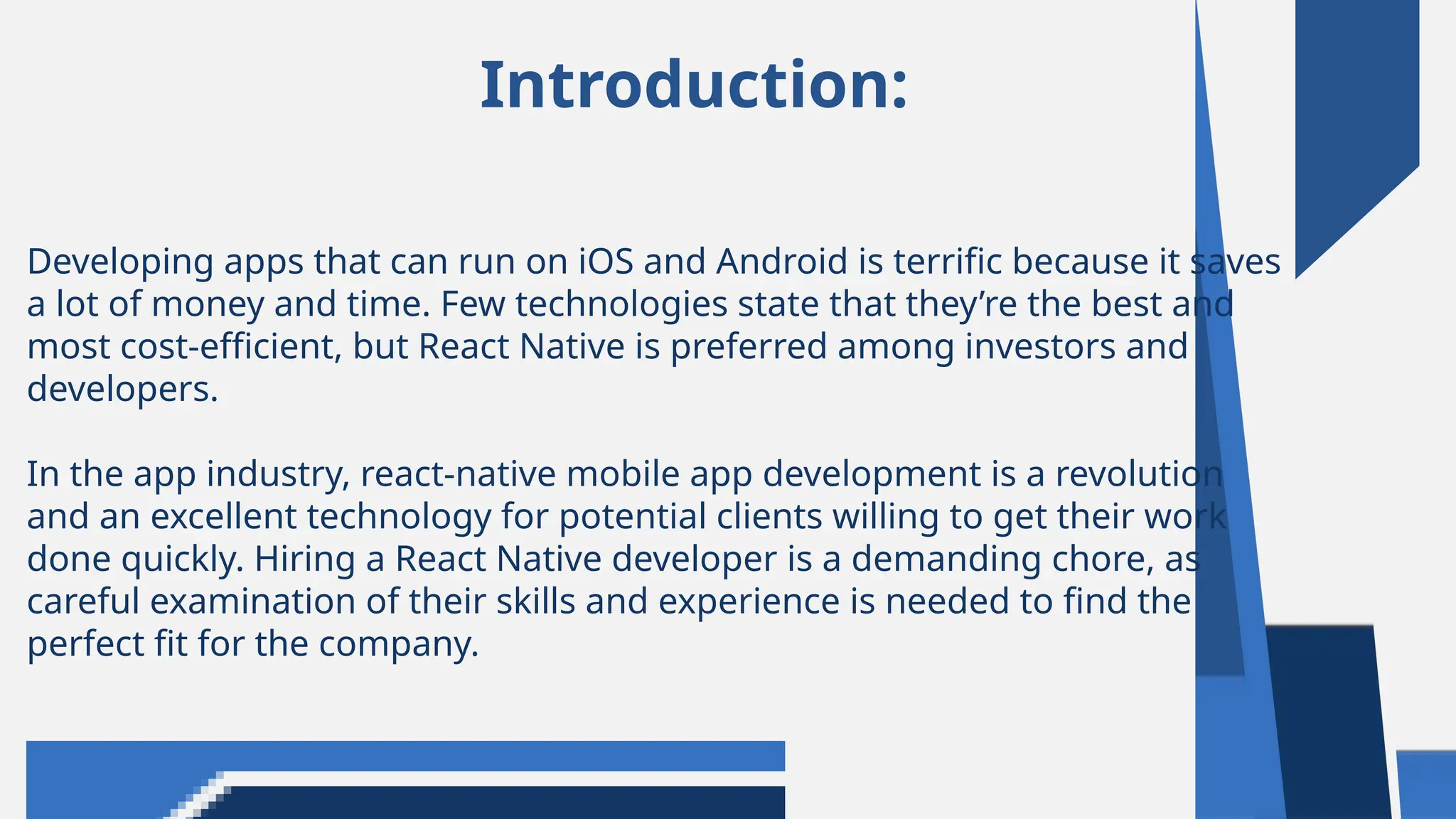 Introduction:

Developing apps that can run on iOS and Android is terrific because it saves a lot of money and time. Few technologies state that they’re the best and most cost-efficient, but React Native is preferred among investors and developers.

In the app industry, react-native mobile app development is a revolution and an excellent technology for potential clients willing to get their work done quickly. Hiring a React Native developer is a demanding chore, as careful examination of their skills and experience is needed to find the perfect fit for the company.